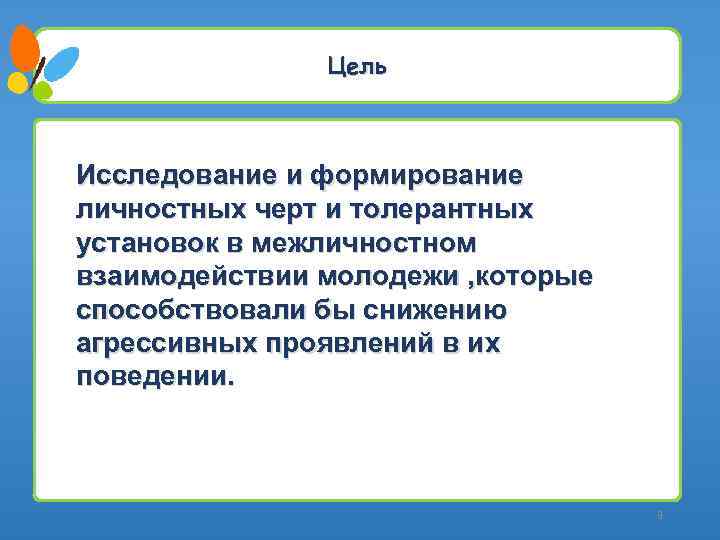 Цель

Исследование и формирование личностных черт и толерантных установок в межличностном взаимодействии молодежи ,которые способствовали бы снижению агрессивных проявлений в их поведении.

9